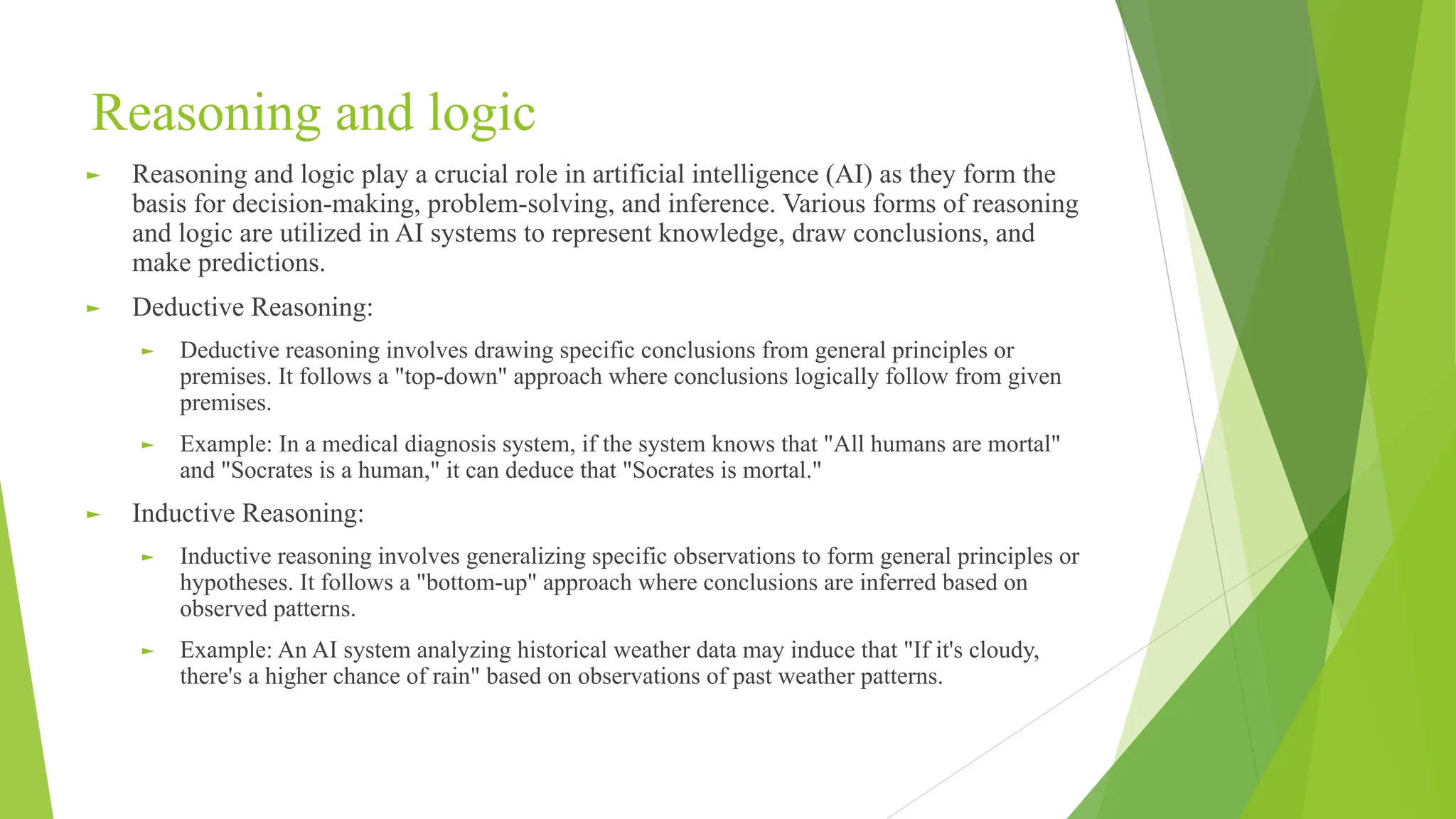 Reasoning and logic

► Reasoning and logic play a crucial role in artificial intelligence (AI) as they form the basis for decision-making, problem-solving, and inference. Various forms of reasoning and logic are utilized in AI systems to represent knowledge, draw conclusions, and make predictions.

► Deductive Reasoning:

► Deductive reasoning involves drawing specific conclusions from general principles or premises. It follows a "top-down" approach where conclusions logically follow from given premises.

► Example: In a medical diagnosis system, if the system knows that "All humans are mortal" and "Socrates is a human," it can deduce that "Socrates is mortal."

► Inductive Reasoning:

► Inductive reasoning involves generalizing specific observations to form general principles or hypotheses. It follows a "bottom-up" approach where conclusions are inferred based on observed patterns.

► Example: An AI system analyzing historical weather data may induce that "If it's cloudy, there's a higher chance of rain" based on observations of past weather patterns.